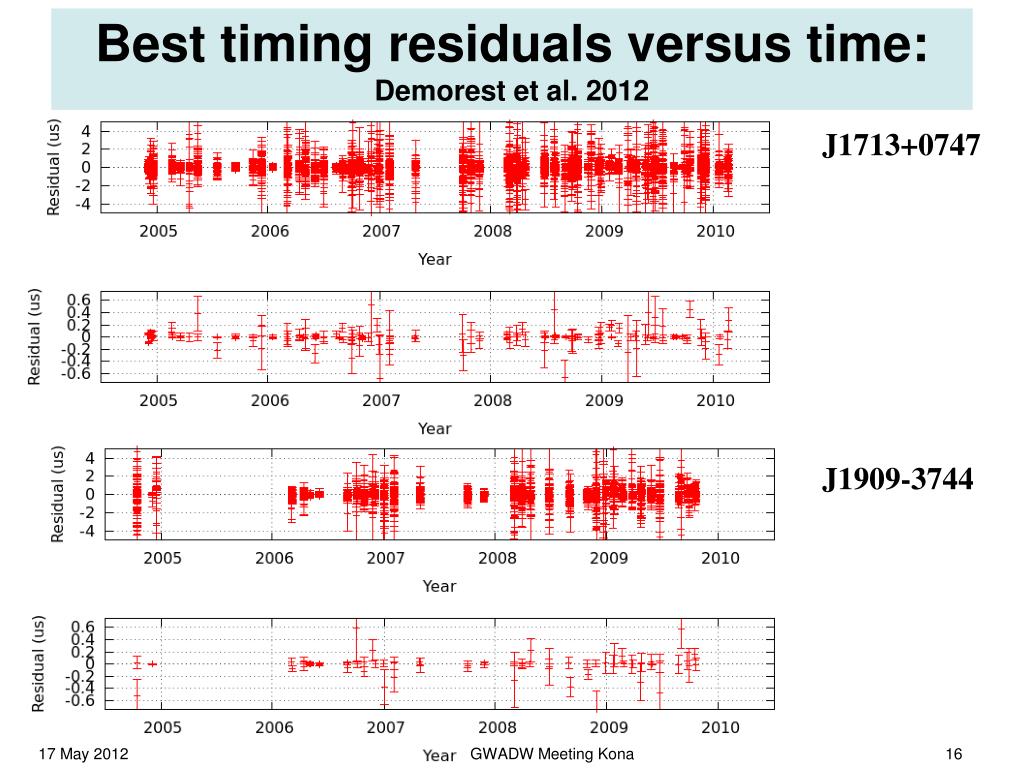 Best timing residuals versus time:
Demorest et al. 2012

J1713+0747

Residual (us)
4
2
0
-2
-4
2005 2006 2007 2008 2009 2010
Year

Residual (us)
0.6
0.4
0.2
0
-0.2
-0.4
-0.6
2005 2006 2007 2008 2009 2010
Year

J1909-3744

Residual (us)
4
2
0
-2
-4
2005 2006 2007 2008 2009 2010
Year

Residual (us)
0.6
0.4
0.2
0
-0.2
-0.4
-0.6
2005 2006 2007 2008 2009 2010
Year

17 May 2012
GWADW Meeting Kona
16